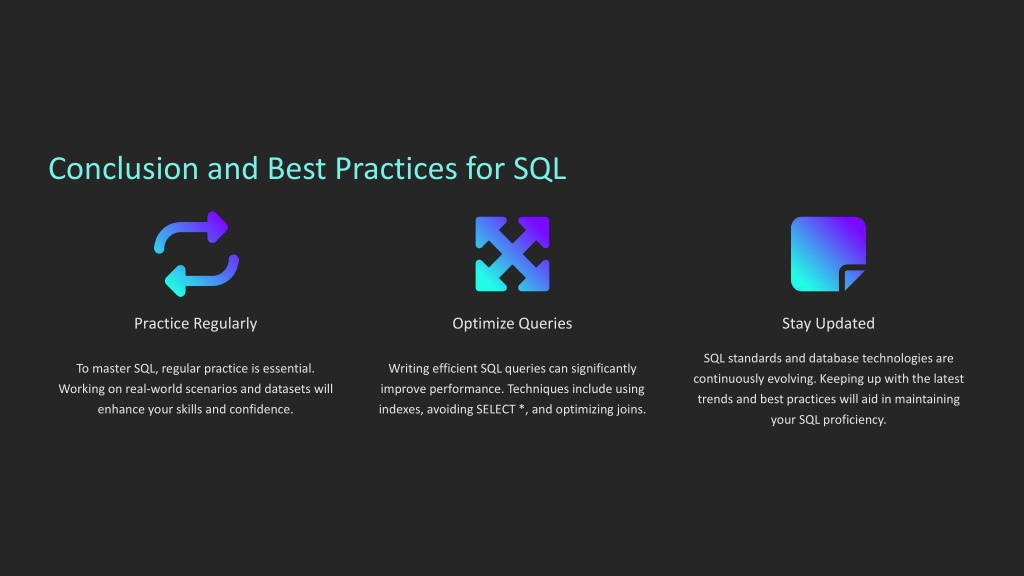 Conclusion and Best Practices for SQL

Practice Regularly

To master SQL, regular practice is essential. Working on real-world scenarios and datasets will enhance your skills and confidence.

Optimize Queries

Writing efficient SQL queries can significantly improve performance. Techniques include using indexes, avoiding SELECT *, and optimizing joins.

Stay Updated

SQL standards and database technologies are continuously evolving. Keeping up with the latest trends and best practices will aid in maintaining your SQL proficiency.